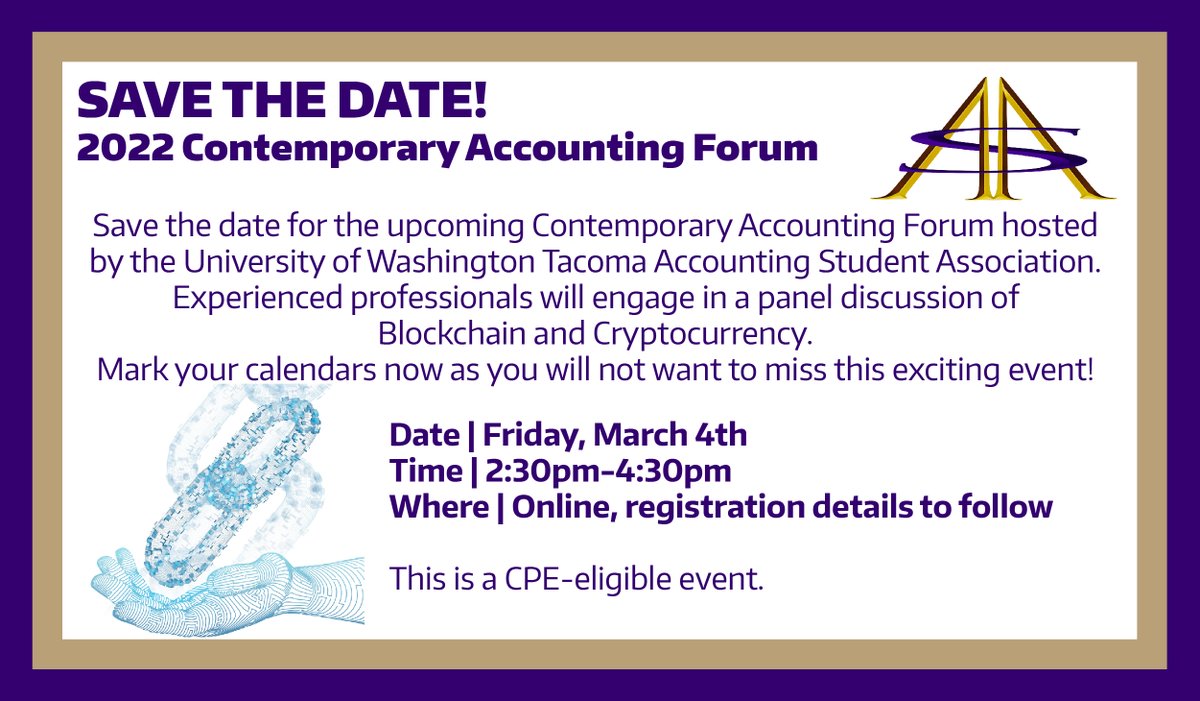 SAVE THE DATE!
2022 Contemporary Accounting Forum

ASA

Save the date for the upcoming Contemporary Accounting Forum hosted by the University of Washington Tacoma Accounting Student Association. Experienced professionals will engage in a panel discussion of Blockchain and Cryptocurrency.
Mark your calendars now as you will not want to miss this exciting event!

Date | Friday, March 4th
Time | 2:30pm-4:30pm
Where | Online, registration details to follow

This is a CPE-eligible event.